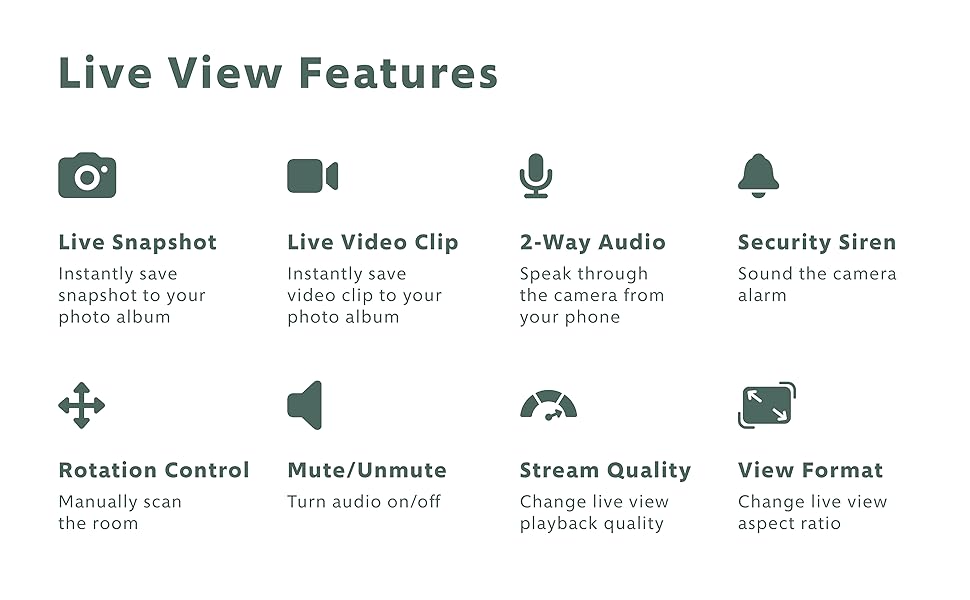 Live View Features

Live Snapshot
Instantly save snapshot to your photo album

Live Video Clip
Instantly save video clip to your photo album

2-Way Audio
Speak through the camera from your phone

Security Siren
Sound the camera alarm

Rotation Control
Manually scan the room

Mute/Unmute
Turn audio on/off

Stream Quality
Change live view playback quality

View Format
Change live view aspect ratio